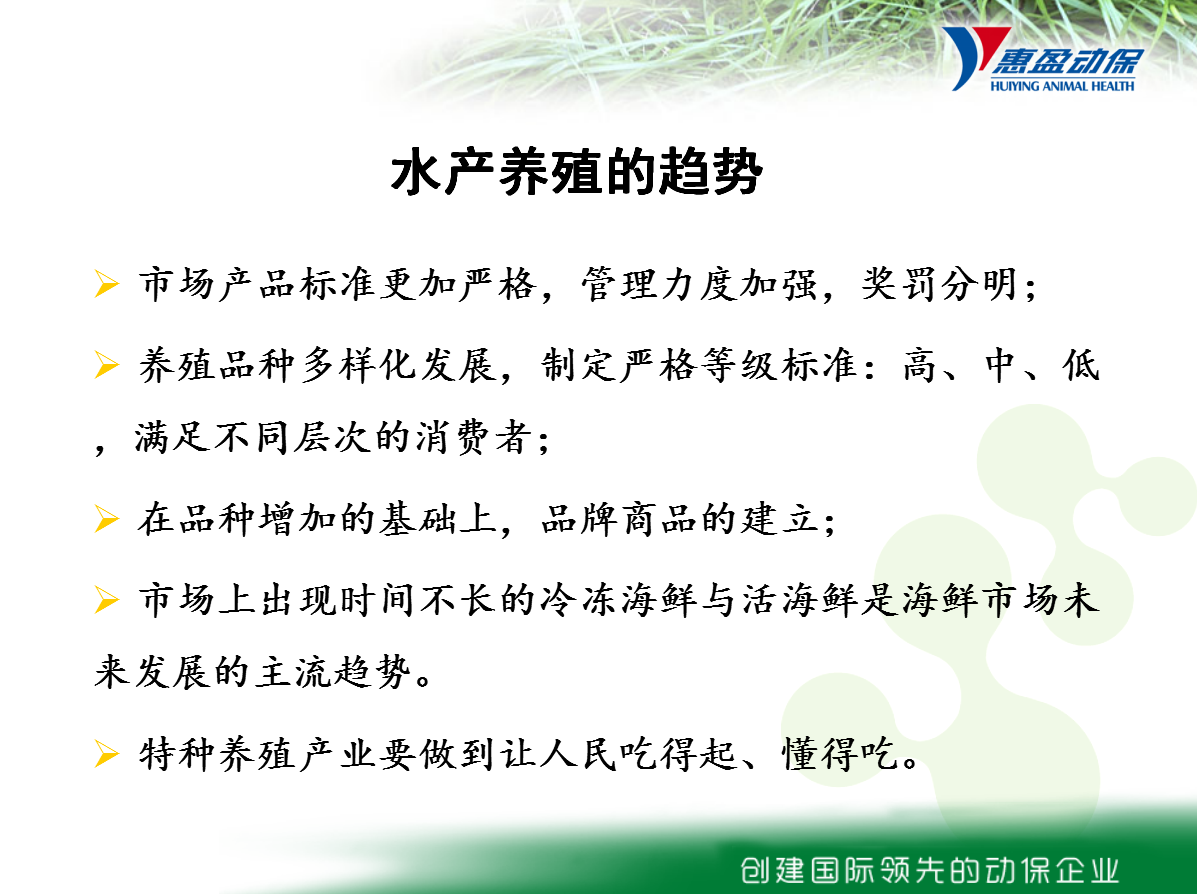 惠盈动保
HUIYING ANIMAL HEALTH

水产养殖的趋势

➢ 市场产品标准更加严格，管理力度加强，奖罚分明；

➢ 养殖品种多样化发展，制定严格等级标准：高、中、低，满足不同层次的消费者；

➢ 在品种增加的基础上，品牌商品的建立；

➢ 市场上出现时间不长的冷冻海鲜与活海鲜是海鲜市场未来发展的主流趋势。

➢ 特种养殖产业要做到让人民吃得起、懂得吃。

创建国际领先的动保企业